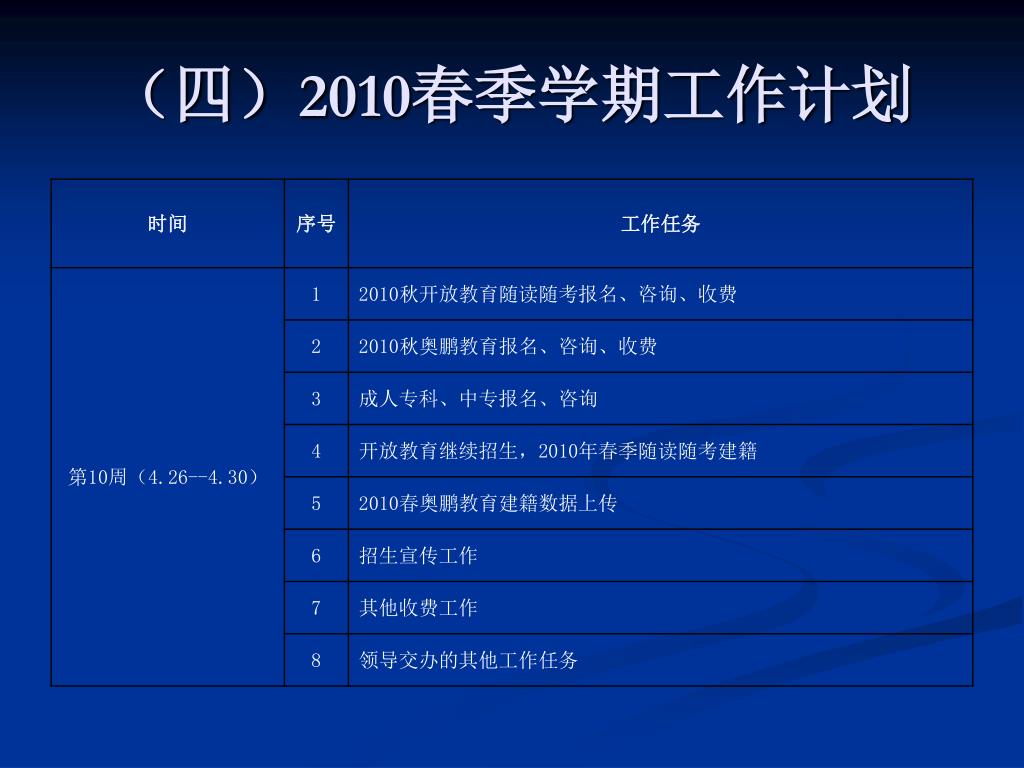 （四）2010春季学期工作计划

| 时间 | 序号 | 工作任务 |
|---|---|---|
| 第10周（4.26--4.30） | 1 | 2010秋开放教育随读随考报名、咨询、收费 |
| | 2 | 2010秋奥鹏教育报名、咨询、收费 |
| | 3 | 成人专科、中专报名、咨询 |
| | 4 | 开放教育继续招生，2010年春季随读随考建籍 |
| | 5 | 2010春奥鹏教育建籍数据上传 |
| | 6 | 招生宣传工作 |
| | 7 | 其他收费工作 |
| | 8 | 领导交办的其他工作任务 |